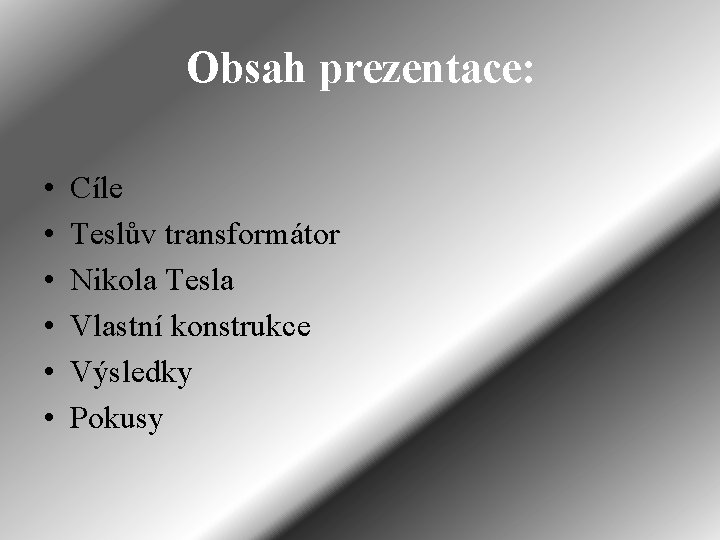 Obsah prezentace:

• Cíle
• Teslův transformátor
• Nikola Tesla
• Vlastní konstrukce
• Výsledky
• Pokusy